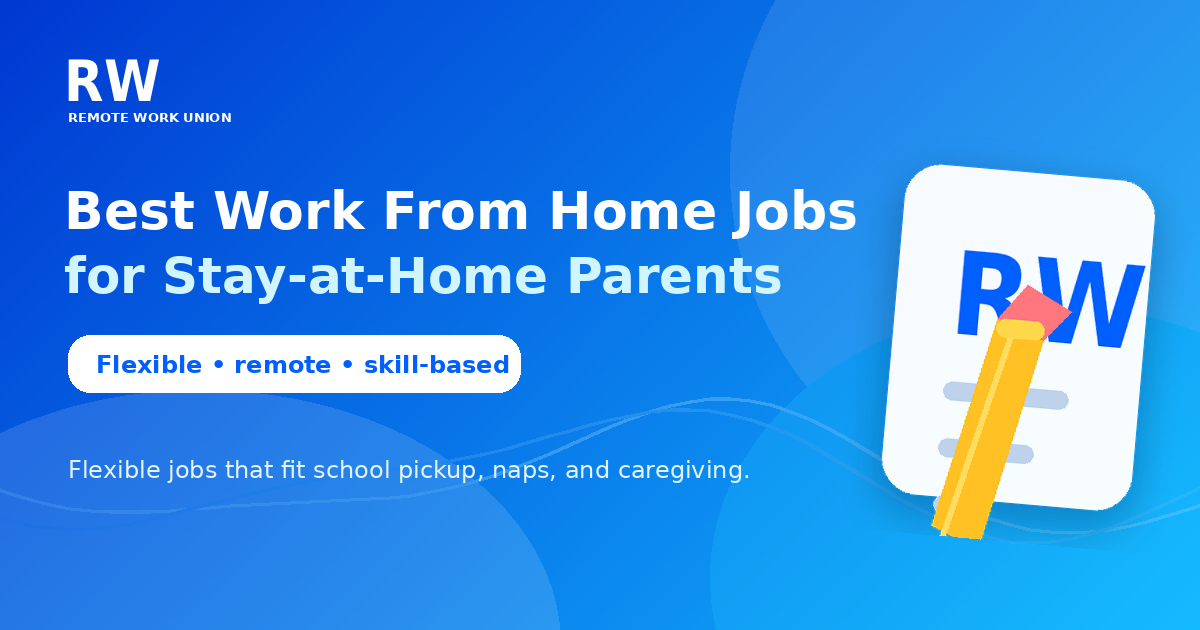 RW
REMOTE WORK UNION

Best Work From Home Jobs for Stay-at-Home Parents

Flexible • remote • skill-based

Flexible jobs that fit school pickup, naps, and caregiving.

RW